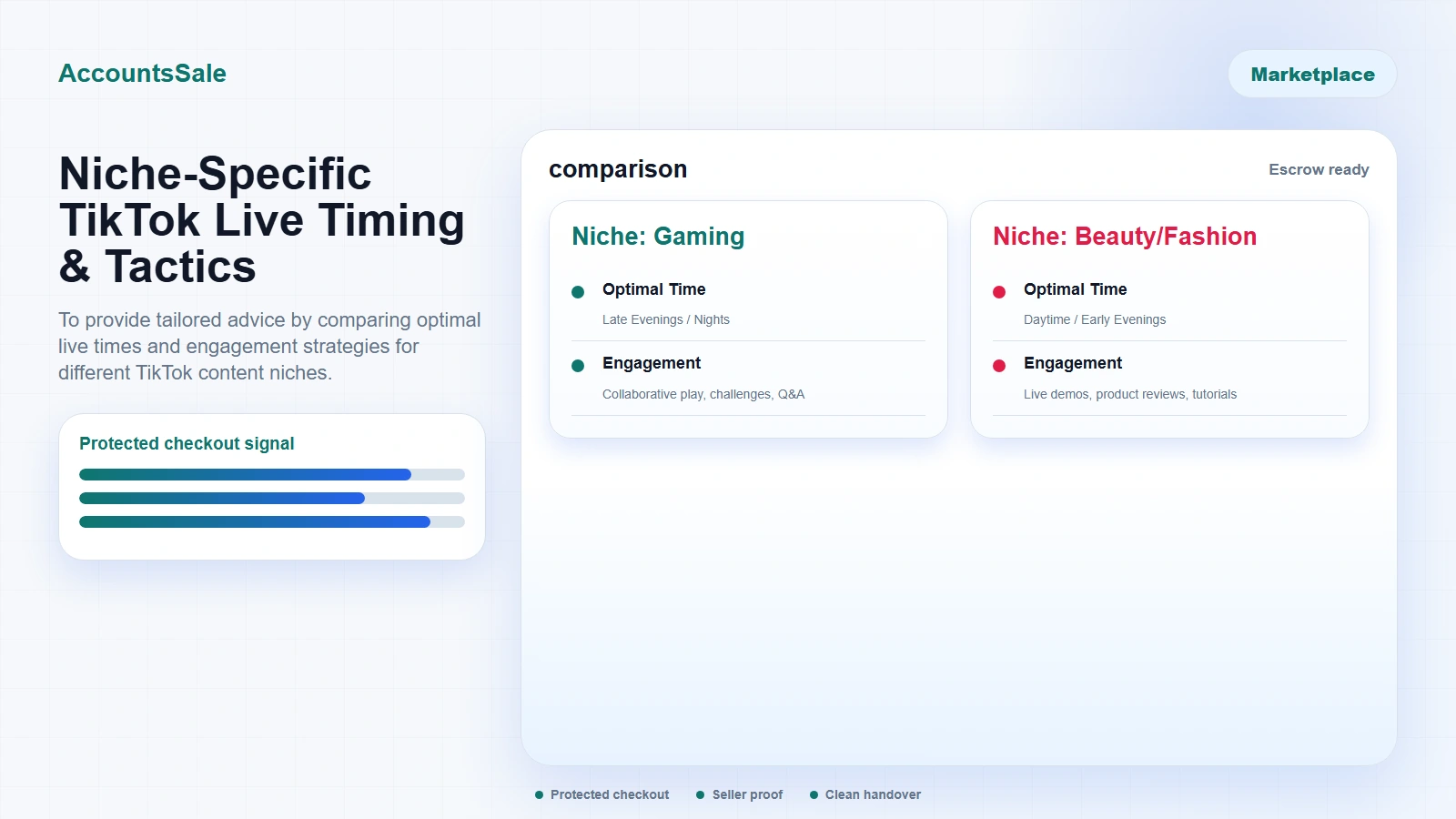 AccountsSale

Marketplace

Niche-Specific TikTok Live Timing & Tactics

To provide tailored advice by comparing optimal live times and engagement strategies for different TikTok content niches.

Protected checkout signal

comparison

Escrow ready

Niche: Gaming

Optimal Time

Late Evenings / Nights

Engagement

Collaborative play, challenges, Q&A

Niche: Beauty/Fashion

Optimal Time

Daytime / Early Evenings

Engagement

Live demos, product reviews, tutorials

Protected checkout
Seller proof
Clean handover